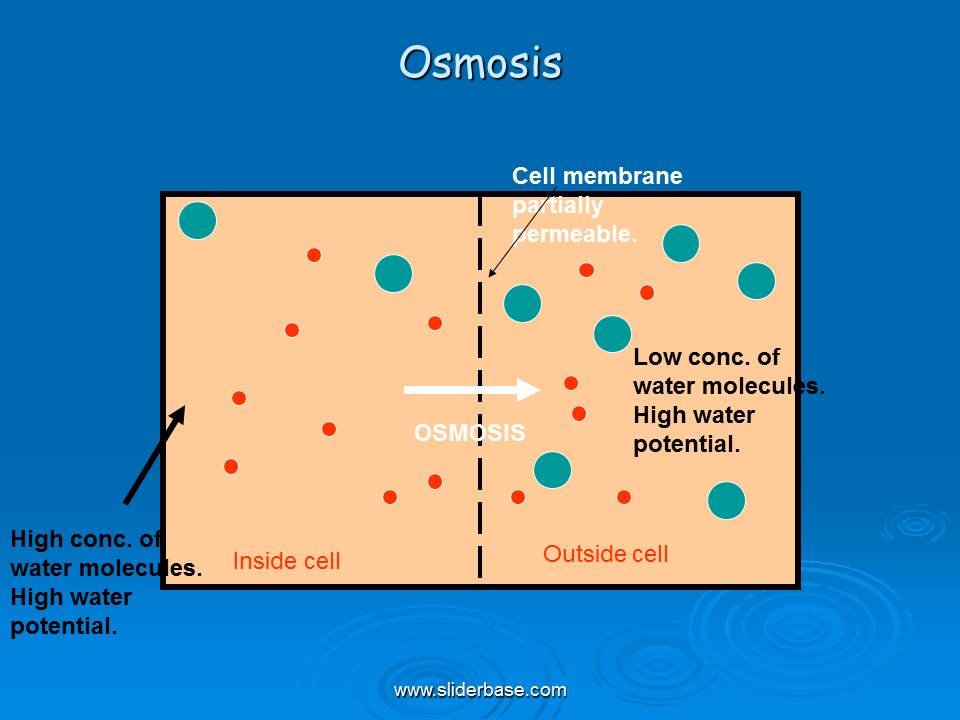 Osmosis

Cell membrane partially permeable.

Low conc. of water molecules. High water potential.

OSMOSIS

High conc. of water molecules. High water potential.

Inside cell

Outside cell

www.sliderbase.com